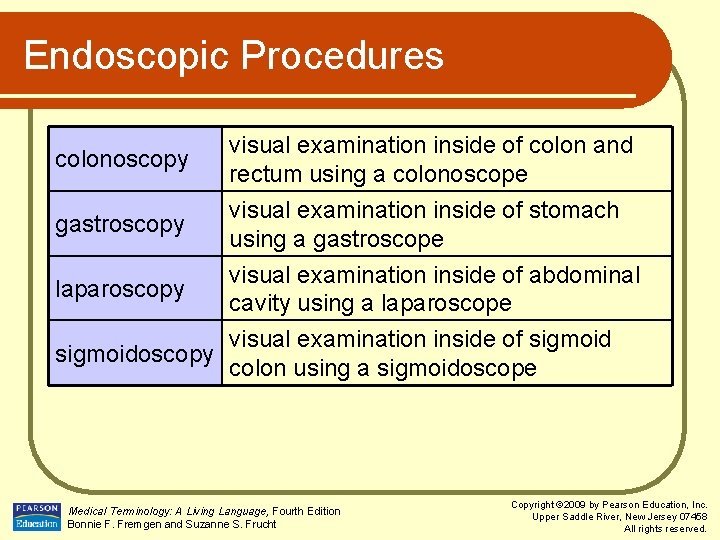 Endoscopic Procedures

| colonoscopy | visual examination inside of colon and rectum using a colonoscope |
|---|---|
| gastroscopy | visual examination inside of stomach using a gastroscope |
| laparoscopy | visual examination inside of abdominal cavity using a laparoscope |
| sigmoidoscopy | visual examination inside of sigmoid colon using a sigmoidoscope |

PEARSON Education

Medical Terminology: A Living Language, Fourth Edition
Bonnie F. Fremgen and Suzanne S. Frucht

Copyright ©2009 by Pearson Education, Inc.
Upper Saddle River, New Jersey 07458
All rights reserved.